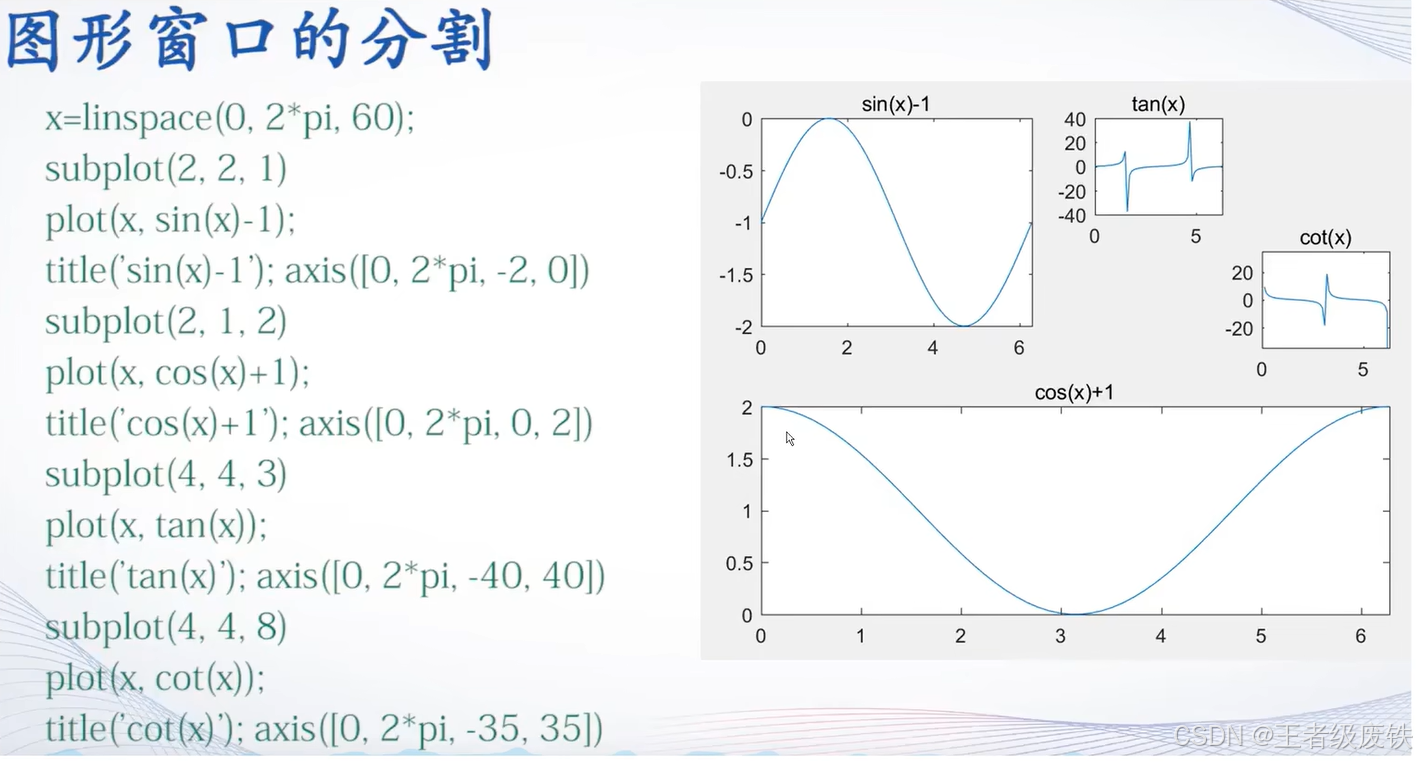 图形窗口的分割

x=linspace(0, 2*pi, 60);
subplot(2, 2, 1)
plot(x, sin(x)-1);
title('sin(x)-1'); axis([0, 2*pi, -2, 0])
subplot(2, 1, 2)
plot(x, cos(x)+1);
title('cos(x)+1'); axis([0, 2*pi, 0, 2])
subplot(4, 4, 3)
plot(x, tan(x));
title('tan(x)'); axis([0, 2*pi, -40, 40])
subplot(4, 4, 8)
plot(x, cot(x));
title('cot(x)'); axis([0, 2*pi, -35, 35])

sin(x)-1
0
-0.5
-1
-1.5
-2
0 2 4 6

tan(x)
40
20
0
-20
-40
0 5

cot(x)
20
0
-20
0 5

cos(x)+1
2
1.5
1
0.5
0
0 1 2 3 4 5 6

CSDN @王者级废铁